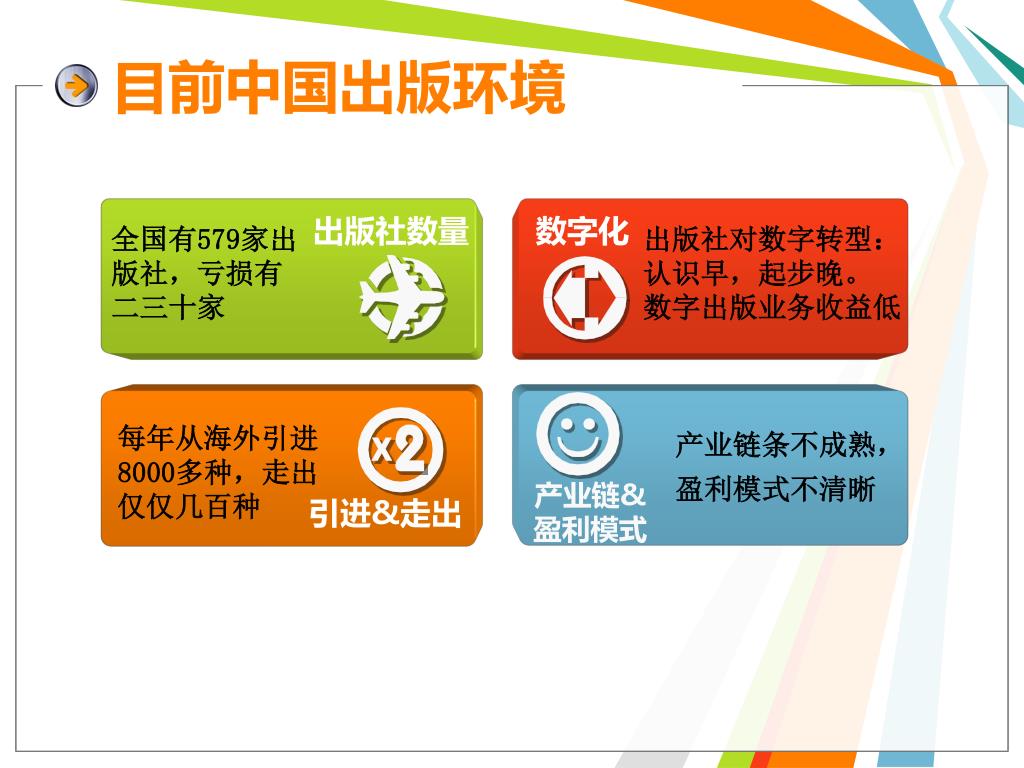 目前中国出版环境

全国有579家出版社，亏损有二三十家

出版社数量

数字化

出版社对数字转型：认识早，起步晚。数字出版业务收益低

每年从海外引进8000多种，走出仅仅几百种

x2

引进&走出

产业链&盈利模式

产业链条不成熟，盈利模式不清晰